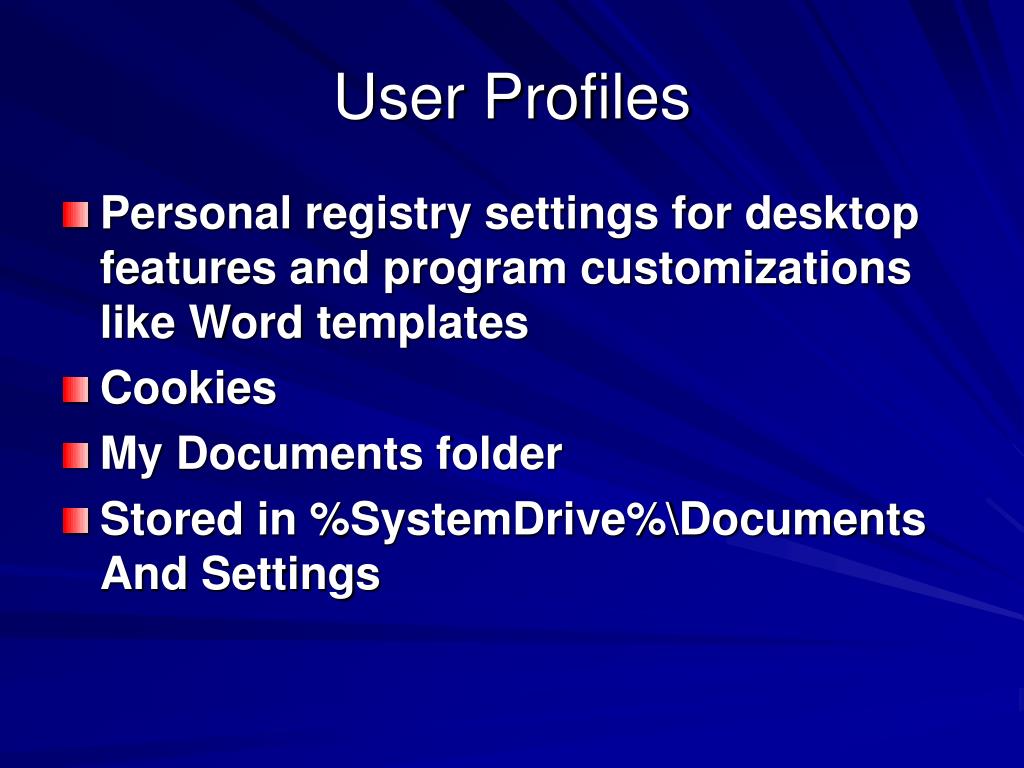 User Profiles

Personal registry settings for desktop features and program customizations like Word templates

Cookies

My Documents folder

Stored in %SystemDrive%\Documents And Settings